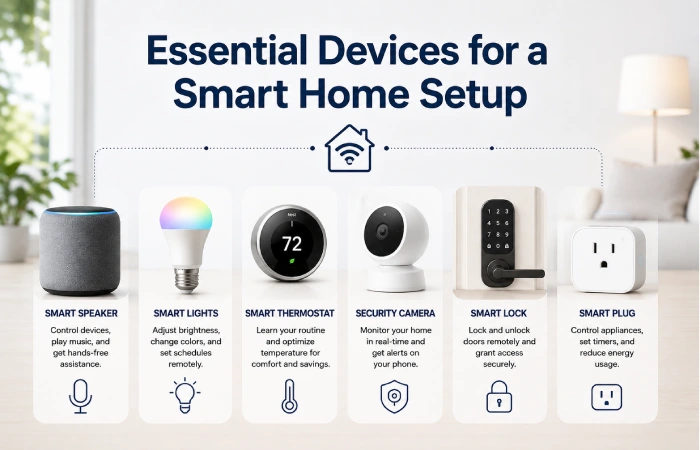 Essential Devices for a Smart Home Setup

72

SMART SPEAKER
Control devices, play music, and get hands-free assistance.

SMART LIGHTS
Adjust brightness, change colors, and set schedules remotely.

SMART THERMOSTAT
Learn your routine and optimize temperature for comfort and savings.

SECURITY CAMERA
Monitor your home in real-time and get alerts on your phone.

SMART LOCK
Lock and unlock doors remotely and grant access securely.

SMART PLUG
Control appliances, set timers, and reduce energy usage.